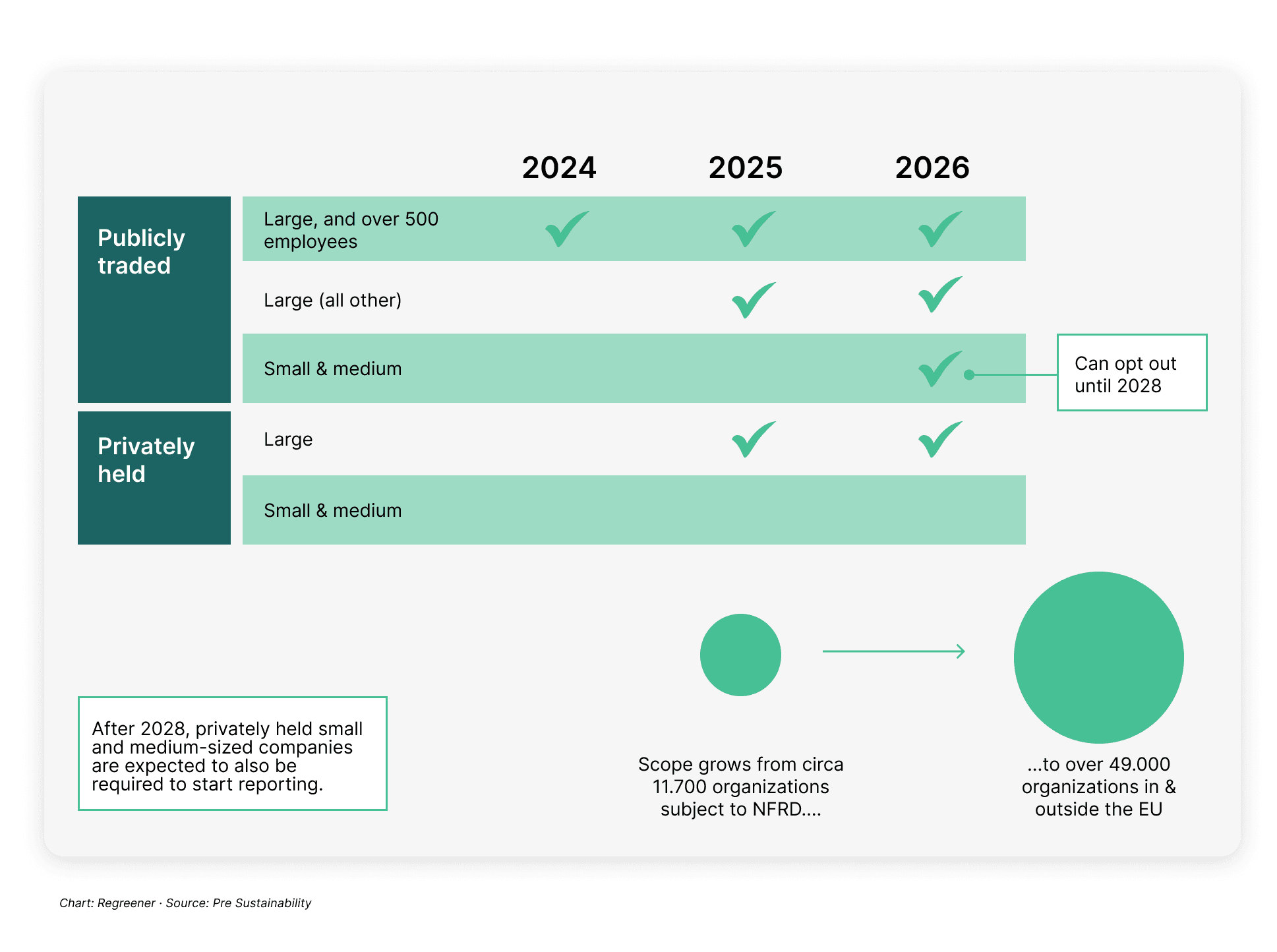 | | | 2024 | 2025 | 2026 |
|---|---|---|---|---|
| Publicly traded | Large, and over 500 employees | ✓ | ✓ | ✓ |
| | Large (all other) | | ✓ | ✓ |
| | Small & medium | | | ✓ |
| Privately held | Large | | ✓ | ✓ |
| | Small & medium | | | |

Can opt out until 2028

After 2028, privately held small and medium-sized companies are expected to also be required to start reporting.

Scope grows from circa 11.700 organizations subject to NFRD....

...to over 49.000 organizations in & outside the EU

Chart: Regreener · Source: Pre Sustainability